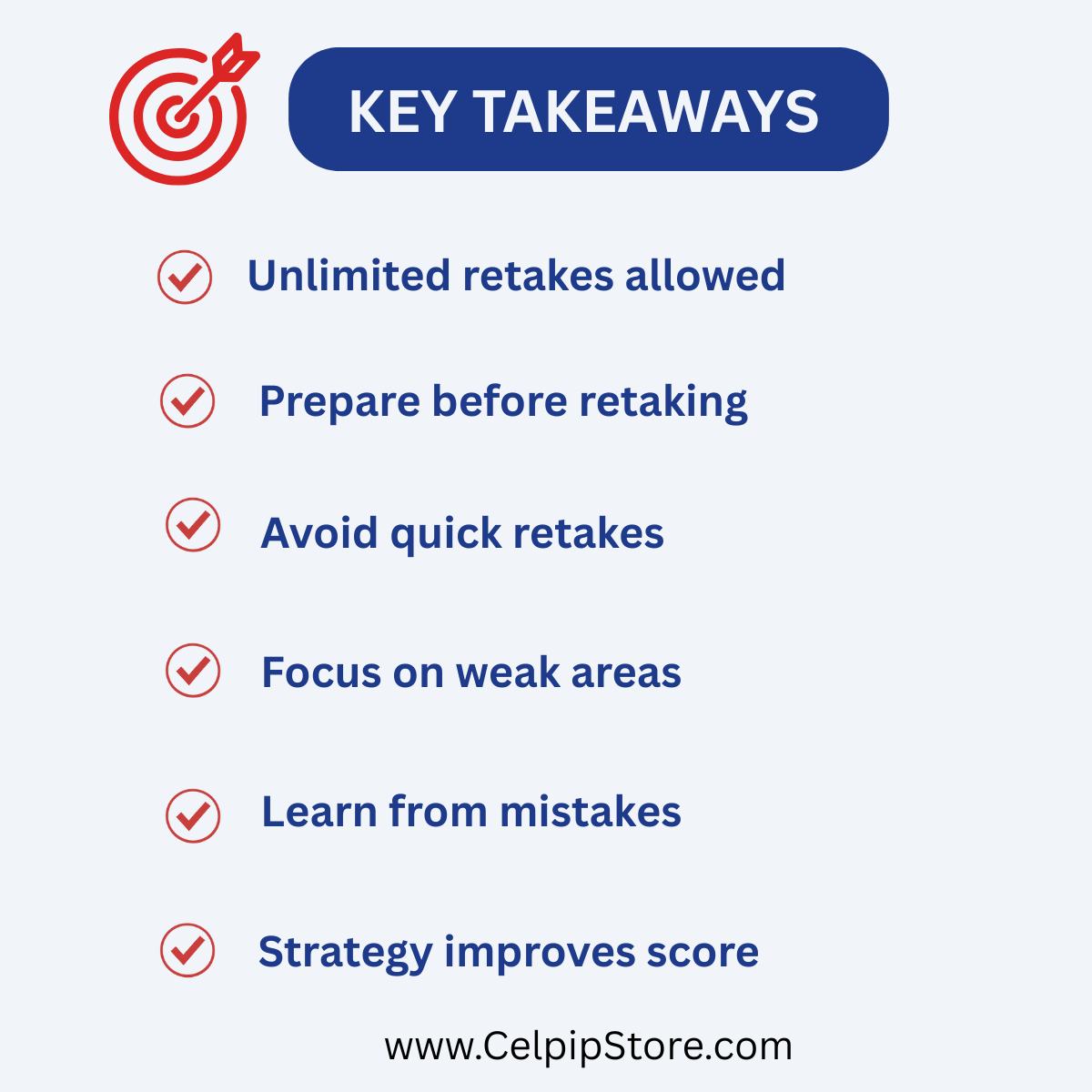 KEY TAKEAWAYS

Unlimited retakes allowed

Prepare before retaking

Avoid quick retakes

Focus on weak areas

Learn from mistakes

Strategy improves score

www.CelpipStore.com